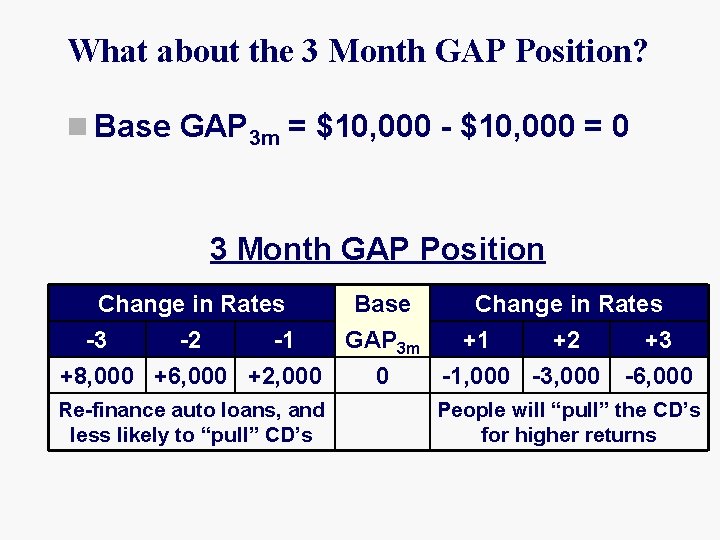 What about the 3 Month GAP Position?

Base $GAP_{3m}$ = \$10,000 - \$10,000 = 0

3 Month GAP Position

| Change in Rates | | | Base | Change in Rates | | |
|---|---|---|---|---|---|---|
| -3 | -2 | -1 | $GAP_{3m}$ | +1 | +2 | +3 |
| +8,000 | +6,000 | +2,000 | 0 | -1,000 | -3,000 | -6,000 |
| Re-finance auto loans, and less likely to “pull” CD’s | | | | People will “pull” the CD’s for higher returns | | |